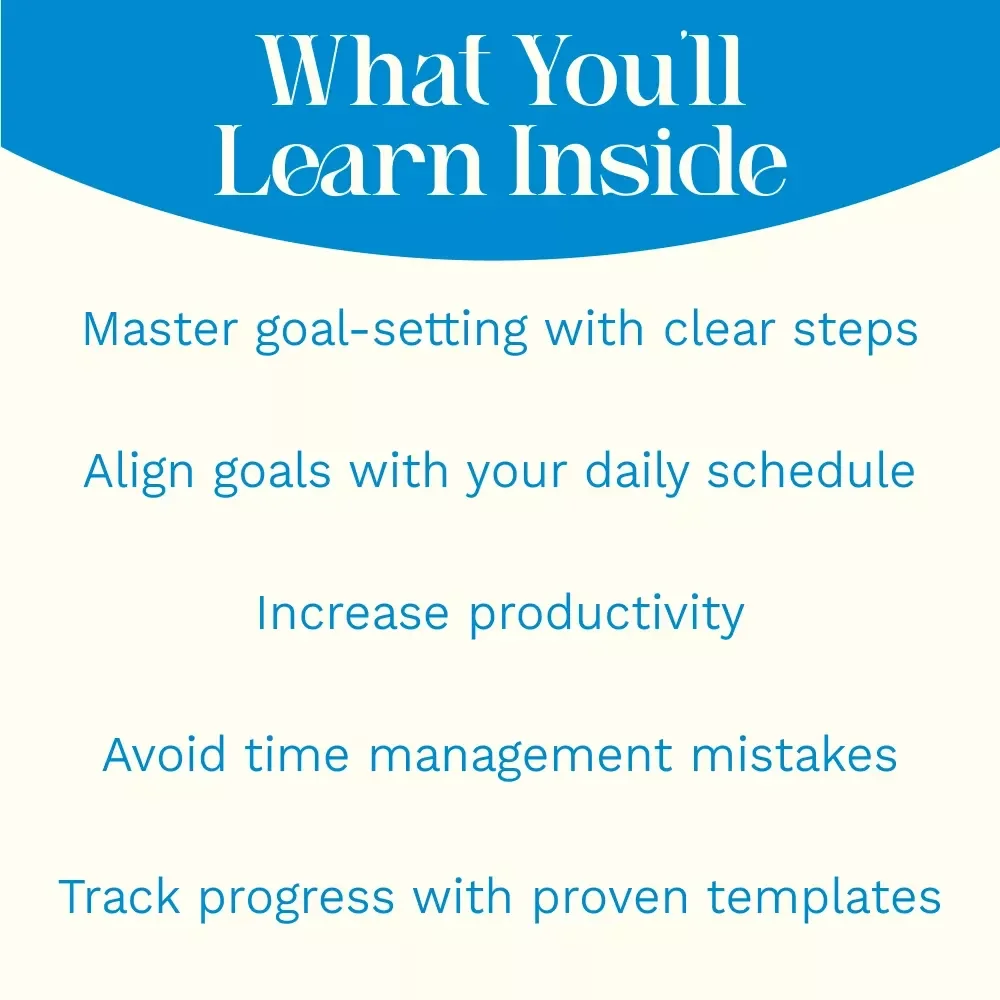 What You'll Learn Inside

Master goal-setting with clear steps

Align goals with your daily schedule

Increase productivity

Avoid time management mistakes

Track progress with proven templates